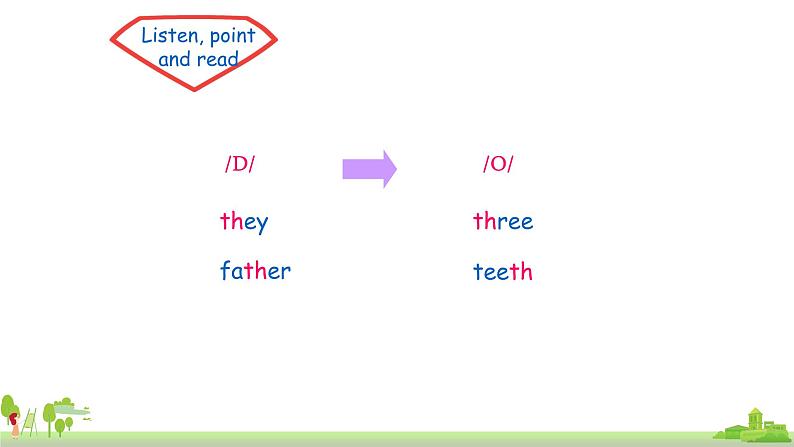 Listen, point and read

/D/

they

father

/O/

three

teeth